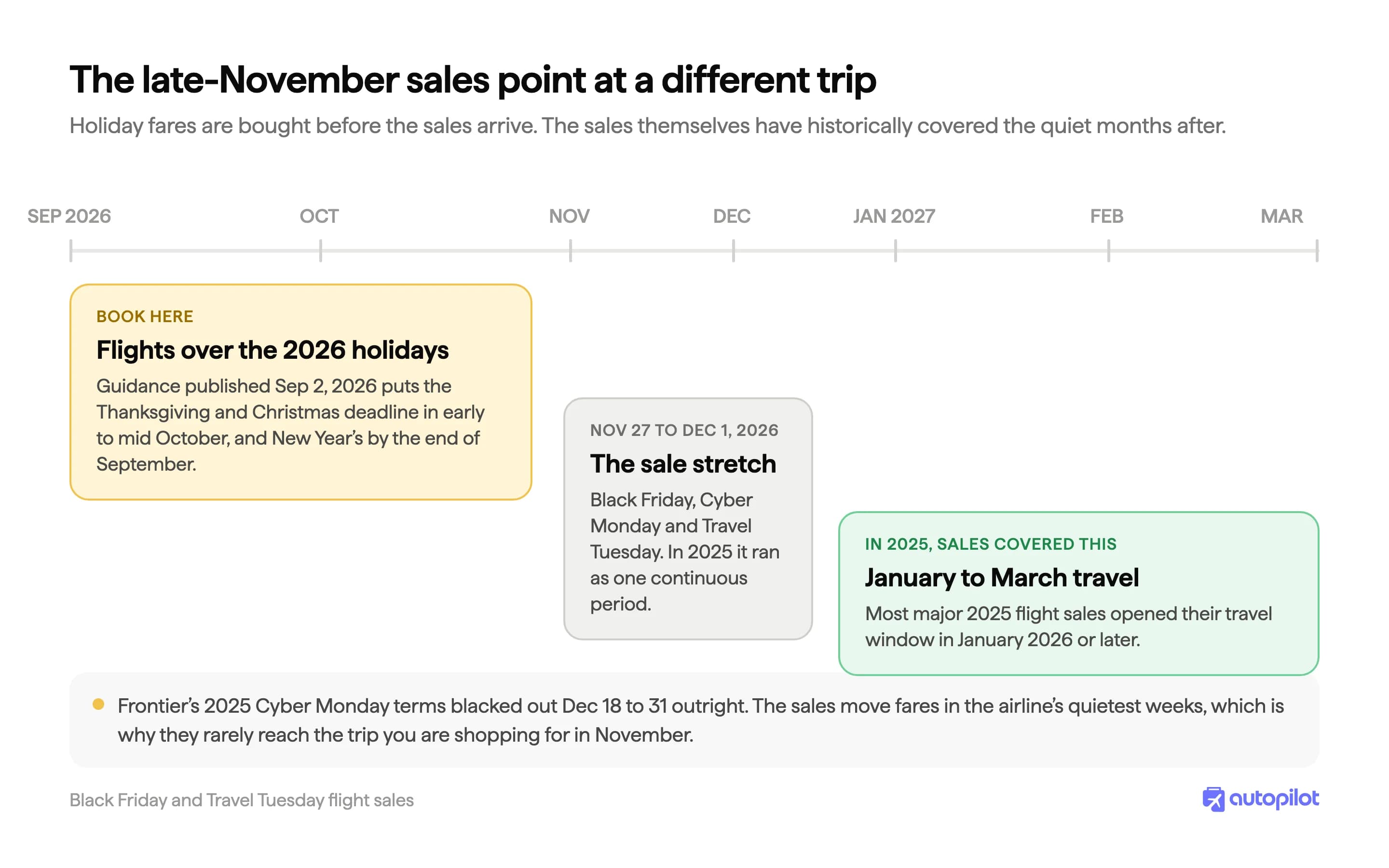 The late-November sales point at a different trip

Holiday fares are bought before the sales arrive. The sales themselves have historically covered the quiet months after.

SEP 2026 OCT NOV DEC JAN 2027 FEB MAR

BOOK HERE

Flights over the 2026 holidays

Guidance published Sep 2, 2026 puts the Thanksgiving and Christmas deadline in early to mid October, and New Year's by the end of September.

NOV 27 TO DEC 1, 2026

The sale stretch

Black Friday, Cyber Monday and Travel Tuesday. In 2025 it ran as one continuous period.

IN 2025, SALES COVERED THIS

January to March travel

Most major 2025 flight sales opened their travel window in January 2026 or later.

Frontier's 2025 Cyber Monday terms blacked out Dec 18 to 31 outright. The sales move fares in the airline's quietest weeks, which is why they rarely reach the trip you are shopping for in November.

Black Friday and Travel Tuesday flight sales

autopilot